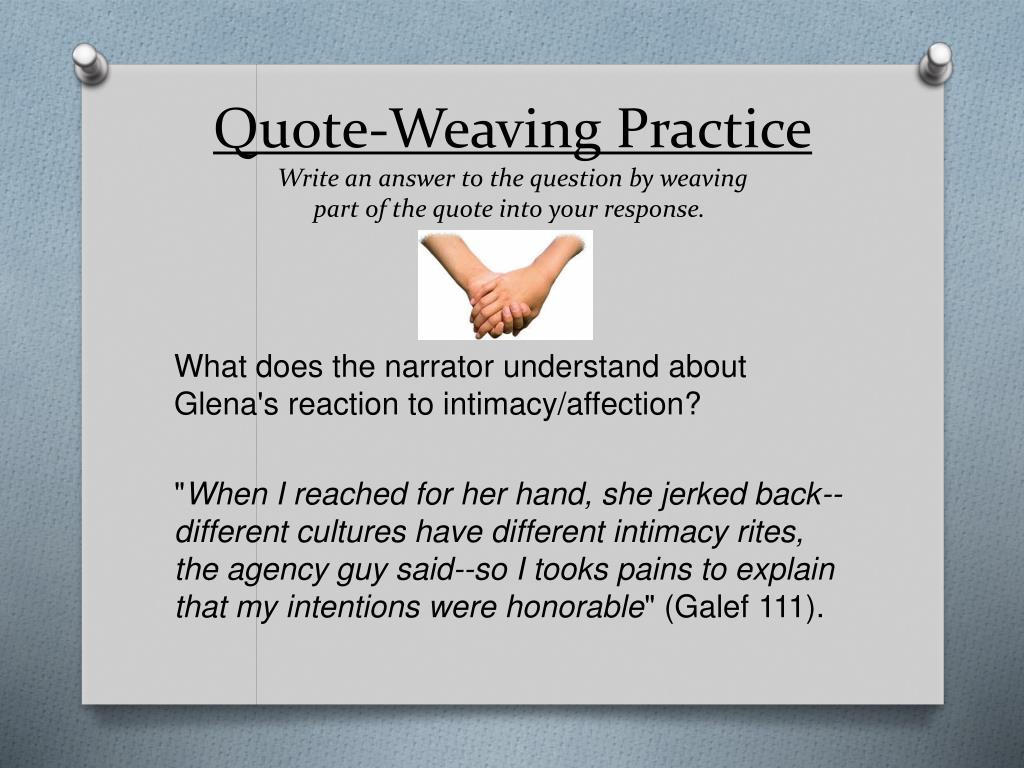 Quote-Weaving Practice

Write an answer to the question by weaving part of the quote into your response.

What does the narrator understand about Glena's reaction to intimacy/affection?

"When I reached for her hand, she jerked back--different cultures have different intimacy rites, the agency guy said--so I tooks pains to explain that my intentions were honorable" (Galef 111).